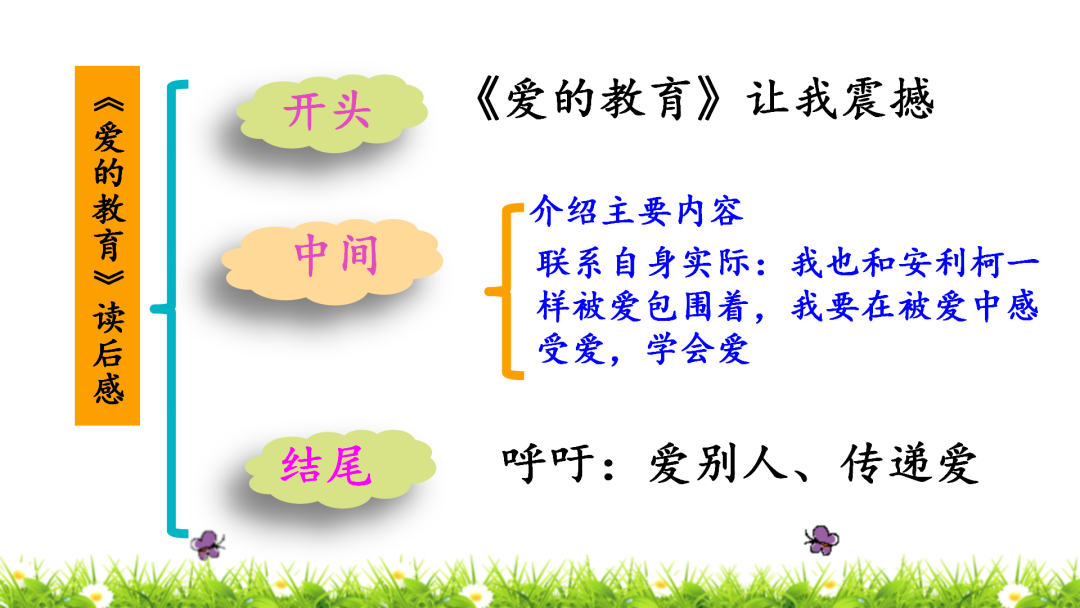 《爱的教育》读后感

开头

《爱的教育》让我震撼

中间

介绍主要内容

联系自身实际：我也和安利柯一样被爱包围着，我要在被爱中感受爱，学会爱

结尾

呼吁：爱别人、传递爱